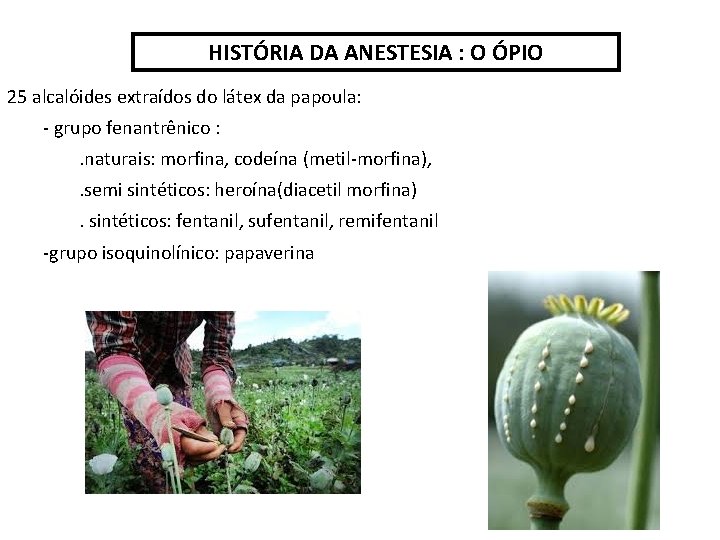 HISTÓRIA DA ANESTESIA : O ÓPIO

25 alcalóides extraídos do látex da papoula:

- grupo fenantrênico :

.naturais: morfina, codeína (metil-morfina),

.semi sintéticos: heroína(diacetil morfina)

. sintéticos: fentanil, sufentanil, remifentanil

-grupo isoquinolínico: papaverina